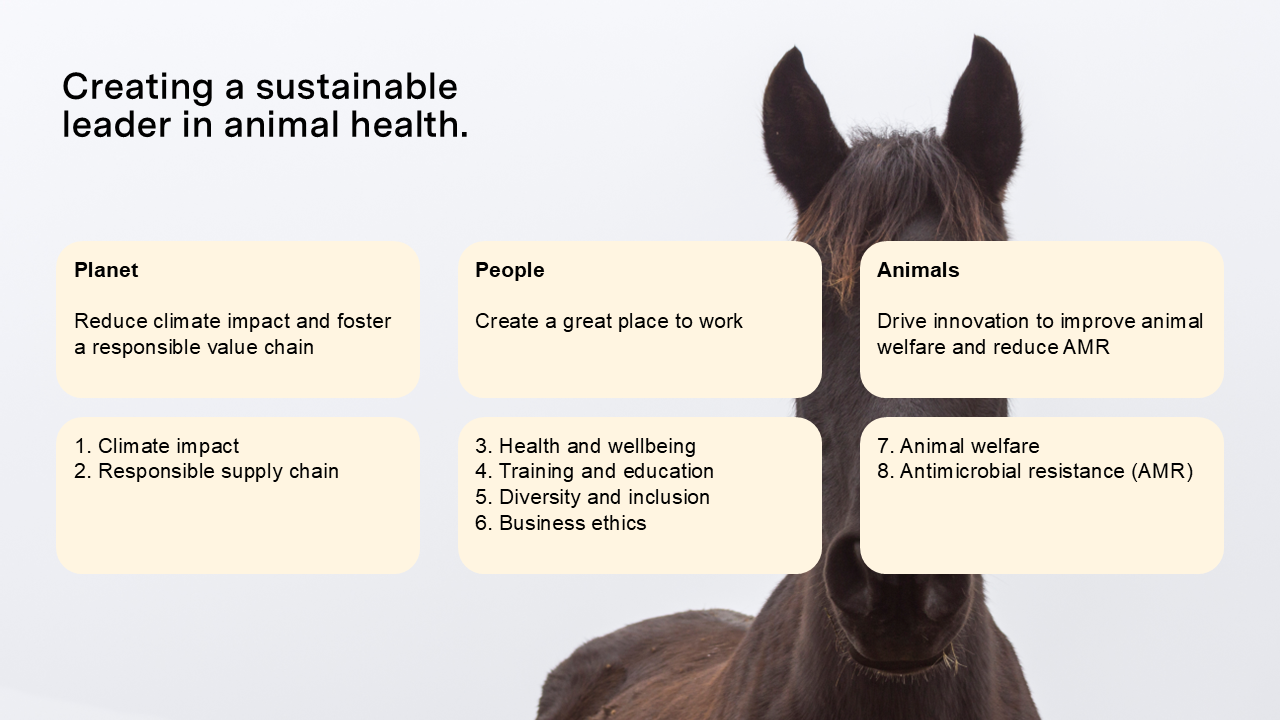 Creating a sustainable leader in animal health.

Planet

Reduce climate impact and foster a responsible value chain

1. Climate impact
2. Responsible supply chain

People

Create a great place to work

3. Health and wellbeing
4. Training and education
5. Diversity and inclusion
6. Business ethics

Animals

Drive innovation to improve animal welfare and reduce AMR

7. Animal welfare
8. Antimicrobial resistance (AMR)